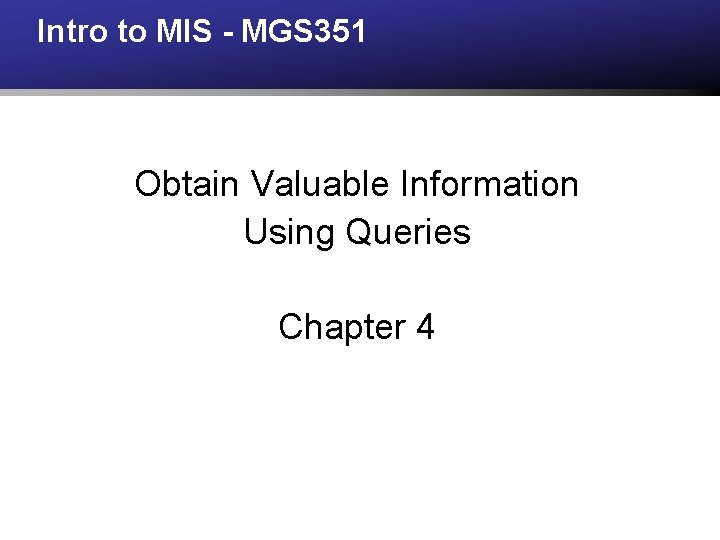 Intro to MIS - MGS351

Obtain Valuable Information Using Queries

Chapter 4